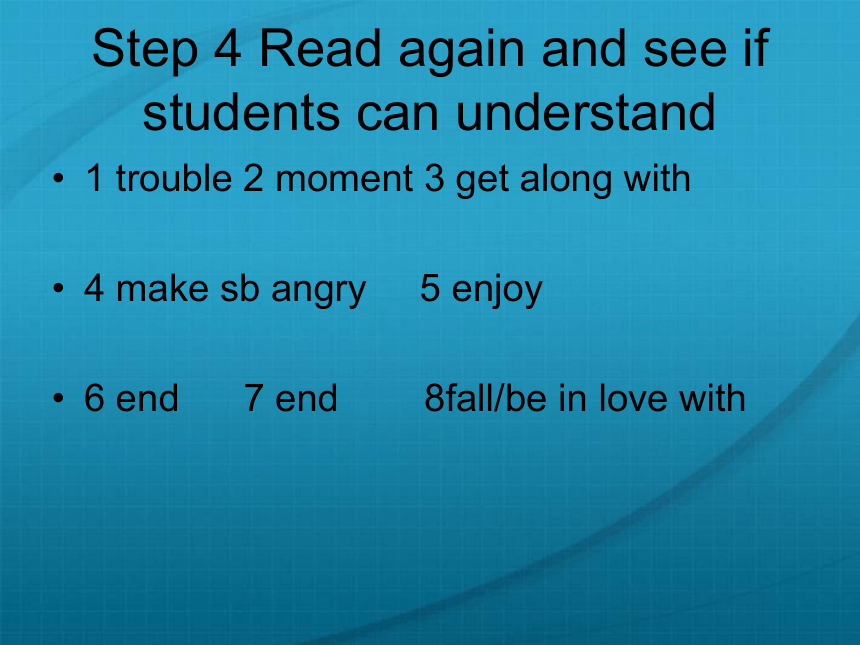 Step 4 Read again and see if students can understand

• 1 trouble 2 moment 3 get along with

• 4 make sb angry 5 enjoy

• 6 end 7 end 8fall/be in love with